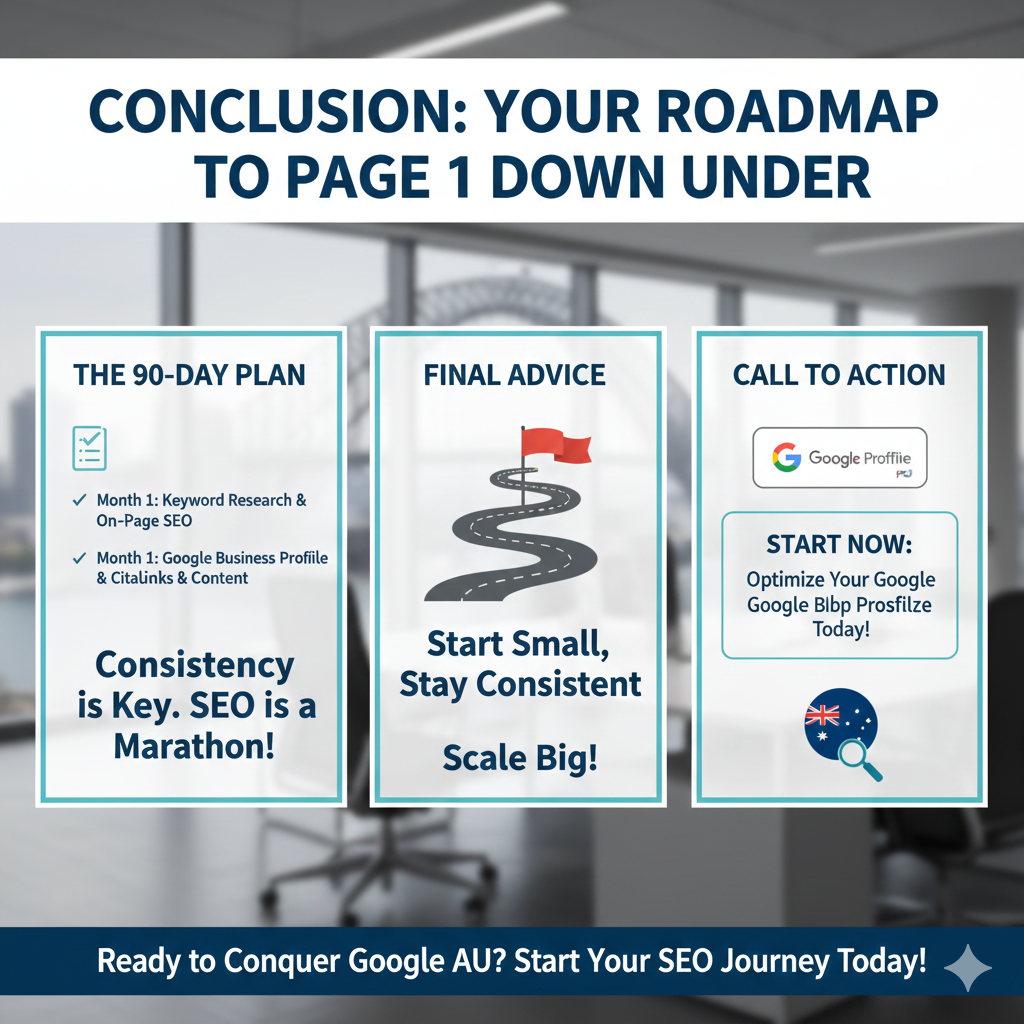 CONCLUSION: YOUR ROADMAP TO PAGE 1 DOWN UNDER

THE 90-DAY PLAN

✓ Month 1: Keyword Research & On-Page SEO

✓ Month 1: Google Business Profiile & Citalinks & Content

Consistency is Key. SEO is a Marathon!

FINAL ADVICE

Start Small, Stay Consistent

Scale Big!

CALL TO ACTION

Google Proffiie

START NOW:

Optimize Your Google Google Blbp Prosfilze Today!

Ready to Conquer Google AU? Start Your SEO Journey Today!